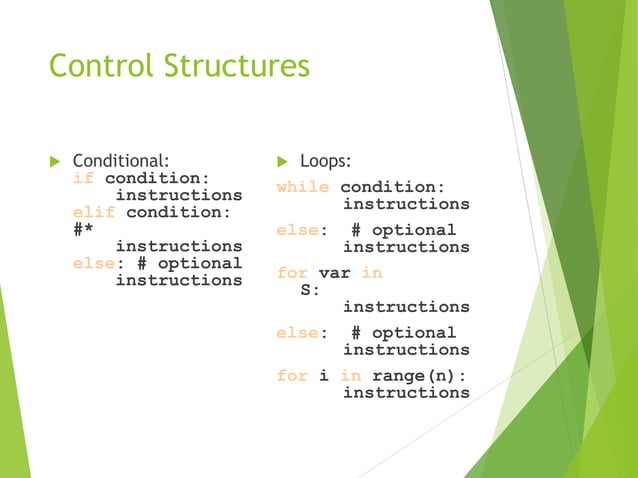 Control Structures

Conditional:
if condition:
    instructions
elif condition:
#*
    instructions
else: # optional
    instructions

Loops:
while condition:
    instructions
else: # optional
    instructions
for var in S:
    instructions
else: # optional
    instructions
for i in range(n):
    instructions